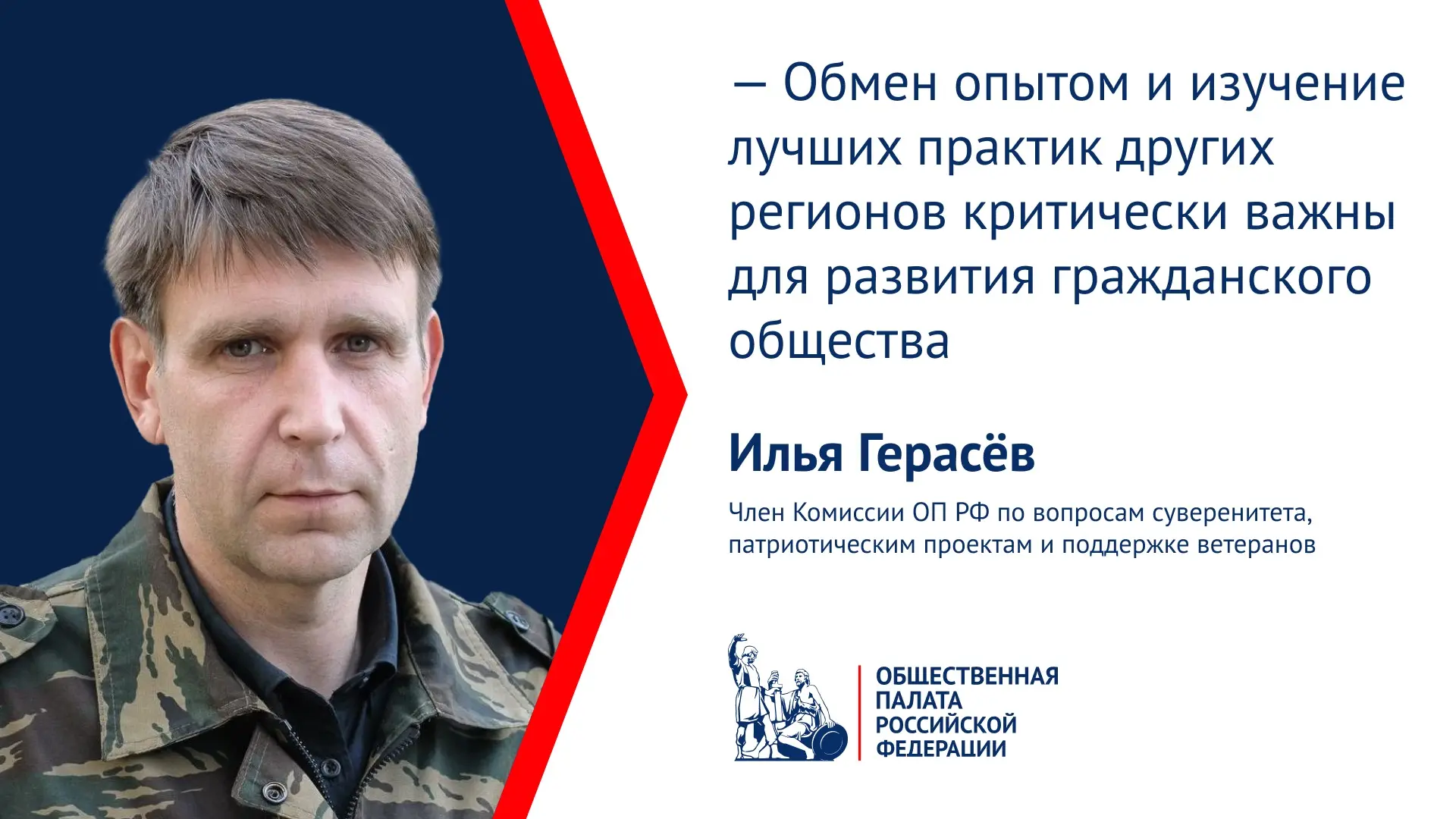 — Обмен опытом и изучение лучших практик других регионов критически важны для развития гражданского общества

Илья Герасёв

Член Комиссии ОП РФ по вопросам суверенитета, патриотическим проектам и поддержке ветеранов

ОБЩЕСТВЕННАЯ ПАЛАТА РОССИЙСКОЙ ФЕДЕРАЦИИ